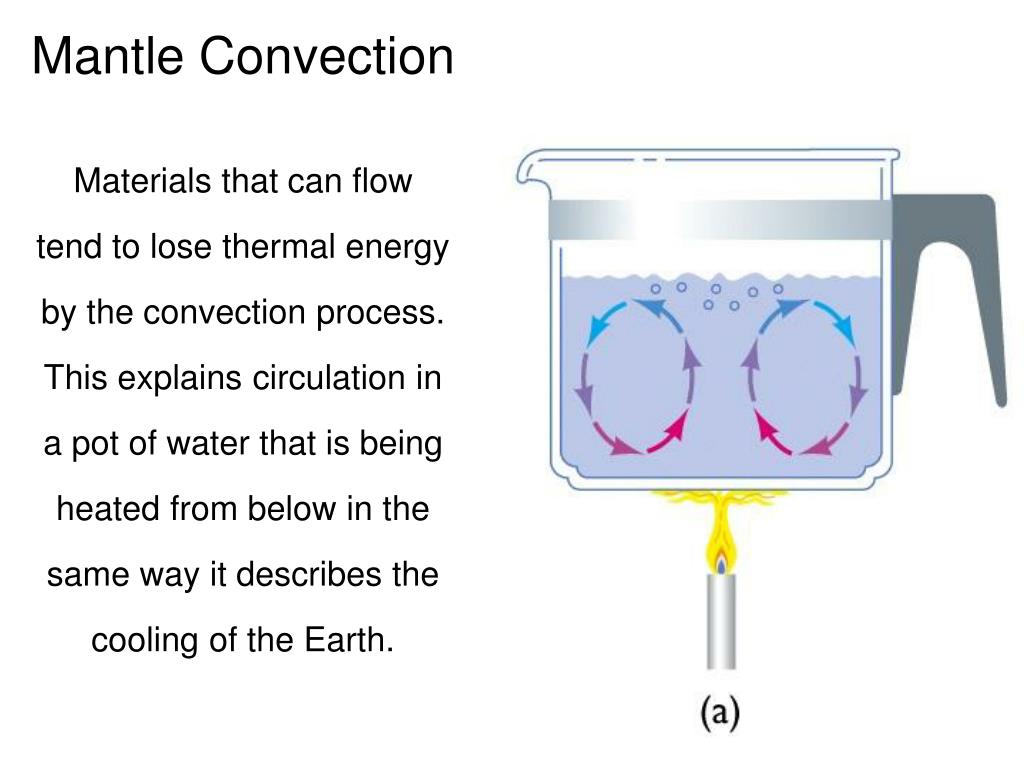 Mantle Convection

Materials that can flow tend to lose thermal energy by the convection process. This explains circulation in a pot of water that is being heated from below in the same way it describes the cooling of the Earth.

(a)